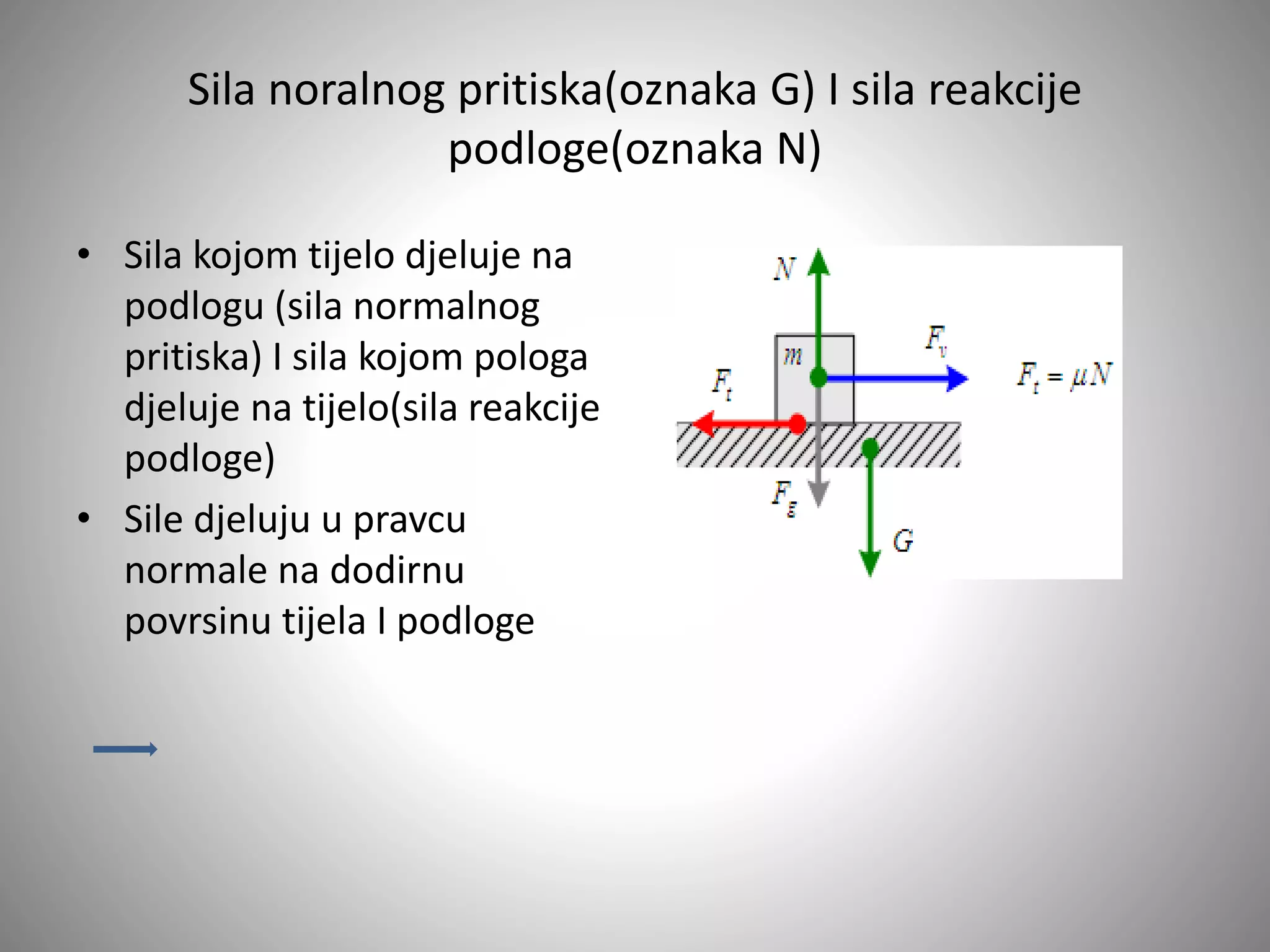 Sila noralnog pritiska(oznaka G) I sila reakcije podloge(oznaka N)

• Sila kojom tijelo djeluje na podlogu (sila normalnog pritiska) I sila kojom pologa djeluje na tijelo(sila reakcije podloge)
• Sile djeluju u pravcu normale na dodirnu povrsinu tijela I podloge

$N$
$m$
$F_v$
$F_t$
$F_t = \mu N$
$F_g$
$G$